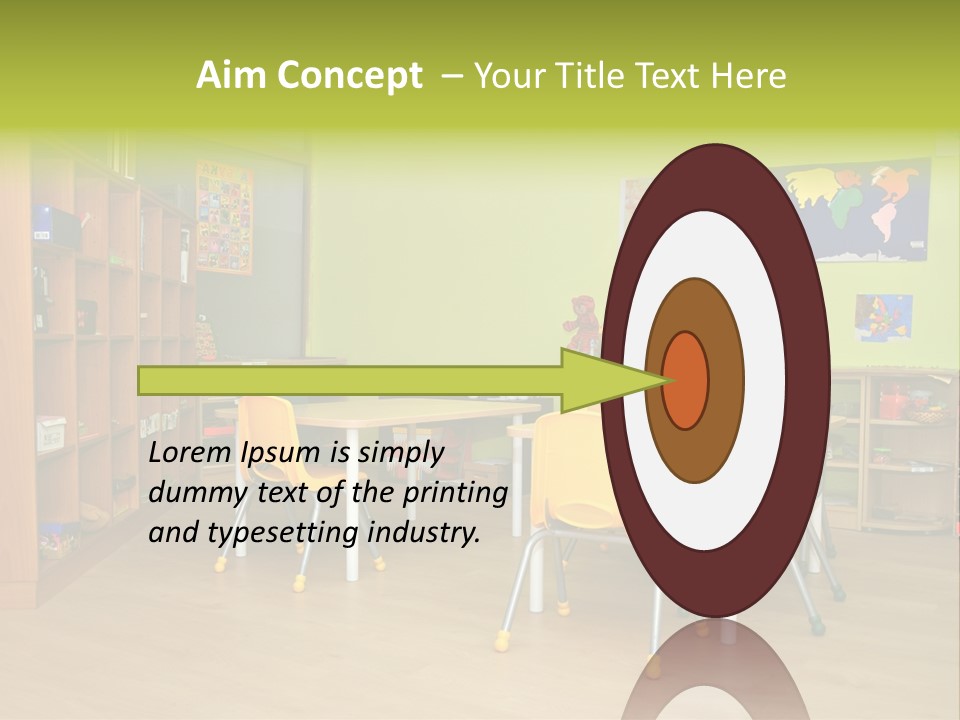 Aim Concept – Your Title Text Here

Lorem Ipsum is simply dummy text of the printing and typesetting industry.